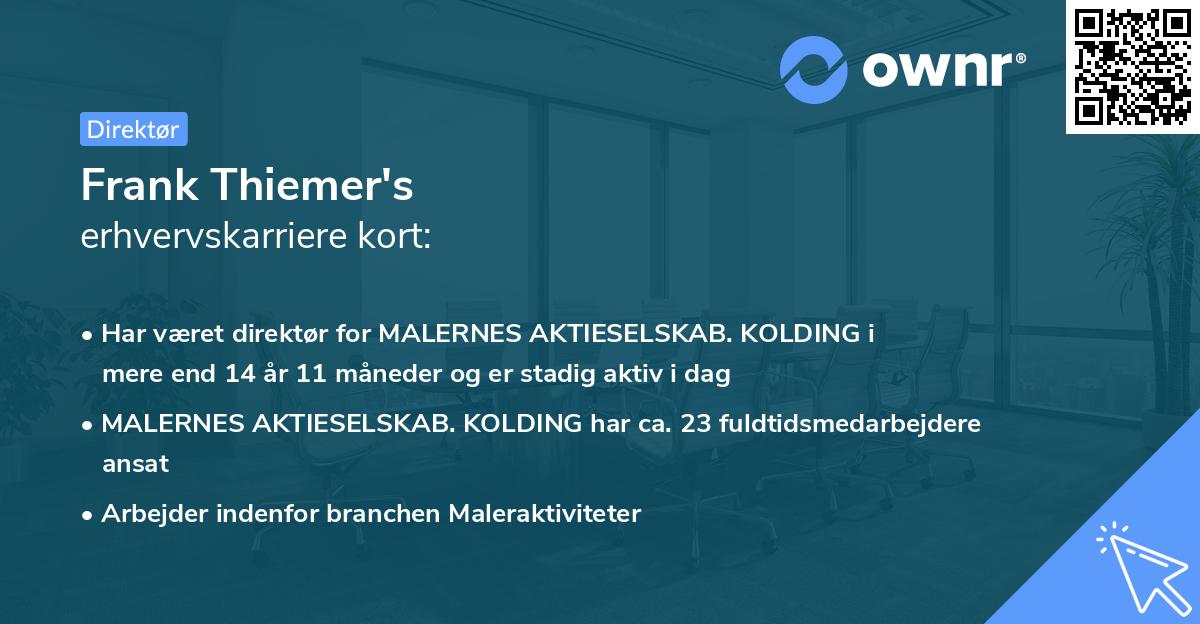 ownr®

Direktør

Frank Thiemer's
erhvervskarriere kort:

• Har været direktør for MALERNES AKTIESELSKAB. KOLDING i mere end 14 år 11 måneder og er stadig aktiv i dag

• MALERNES AKTIESELSKAB. KOLDING har ca. 23 fuldtidsmedarbejdere ansat

• Arbejder indenfor branchen Maleraktiviteter